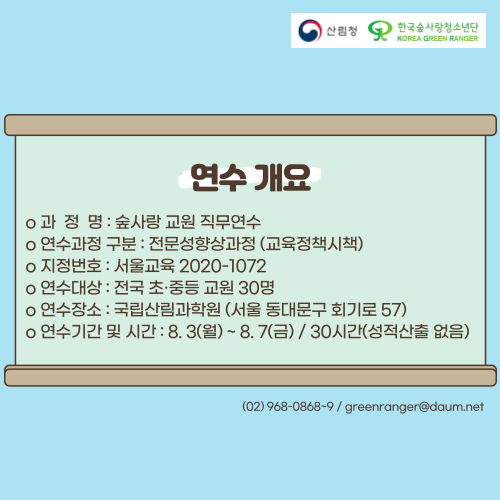 산림청 한국숲사랑청소년단 KOREA GREEN RANGER

연수 개요

o 과 정 명 : 숲사랑 교원 직무연수
o 연수과정 구분 : 전문성향상과정 (교육정책시책)
o 지정번호 : 서울교육 2020-1072
o 연수대상 : 전국 초·중등 교원 30명
o 연수장소 : 국립산림과학원 (서울 동대문구 회기로 57)
o 연수기간 및 시간 : 8. 3(월) ~ 8. 7(금) / 30시간(성적산출 없음)

(02) 968-0868~9 / greenranger@daum.net